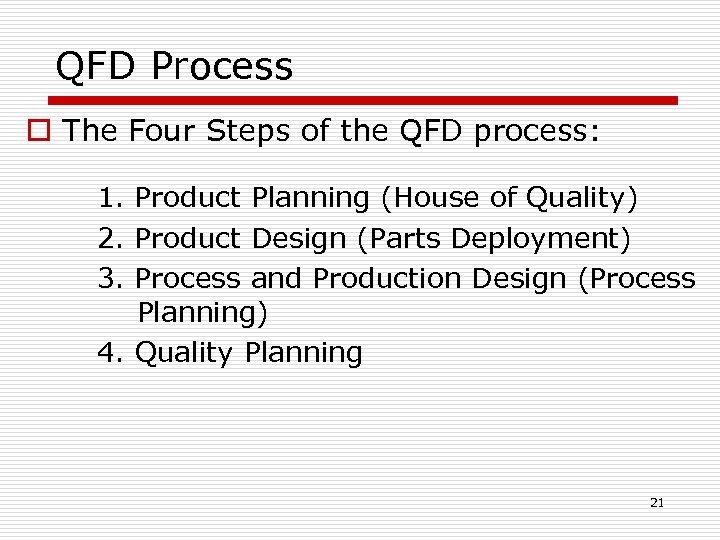 QFD Process

The Four Steps of the QFD process:

1. Product Planning (House of Quality)
2. Product Design (Parts Deployment)
3. Process and Production Design (Process Planning)
4. Quality Planning

21